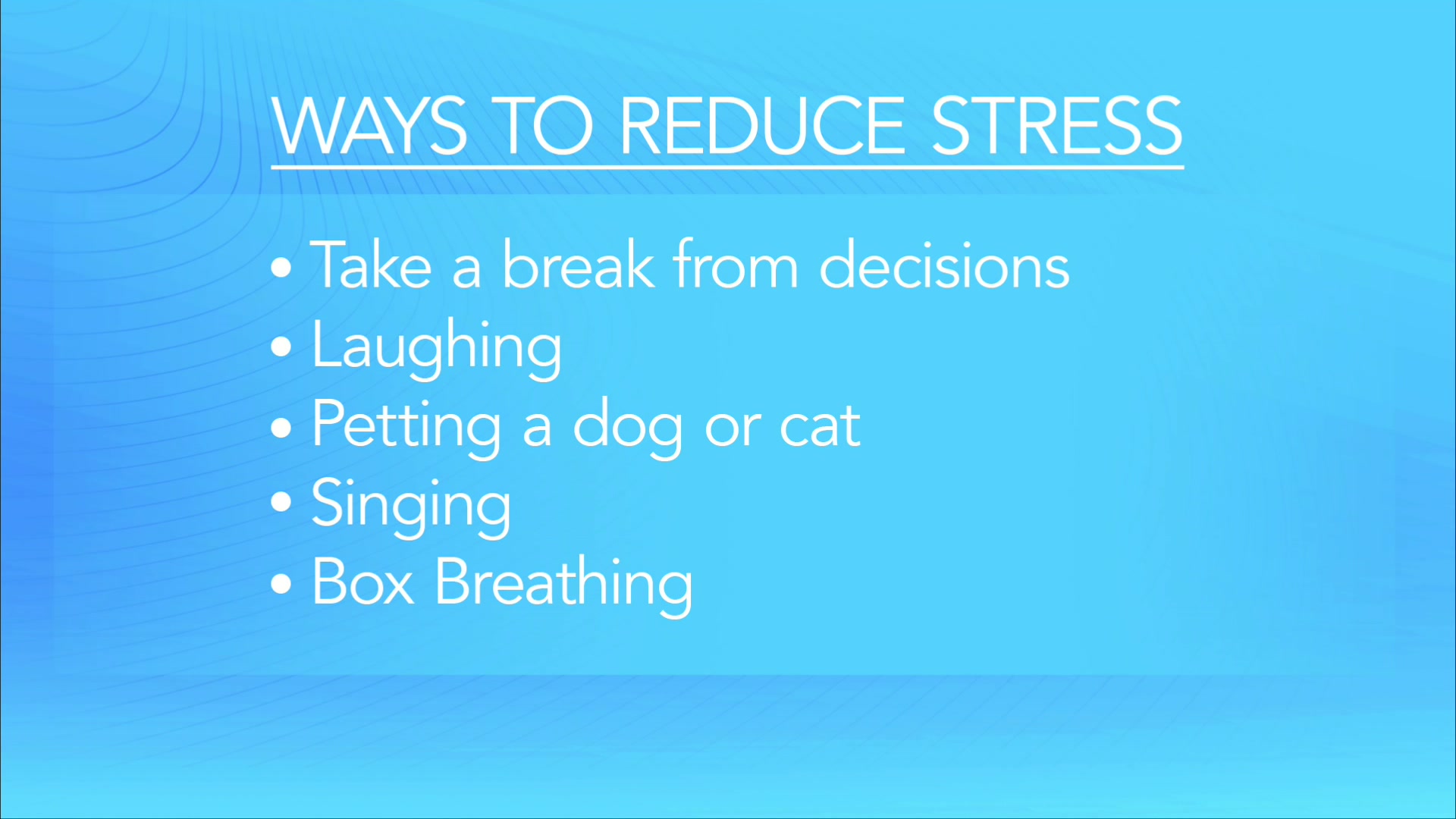 WAYS TO REDUCE STRESS

• Take a break from decisions
• Laughing
• Petting a dog or cat
• Singing
• Box Breathing